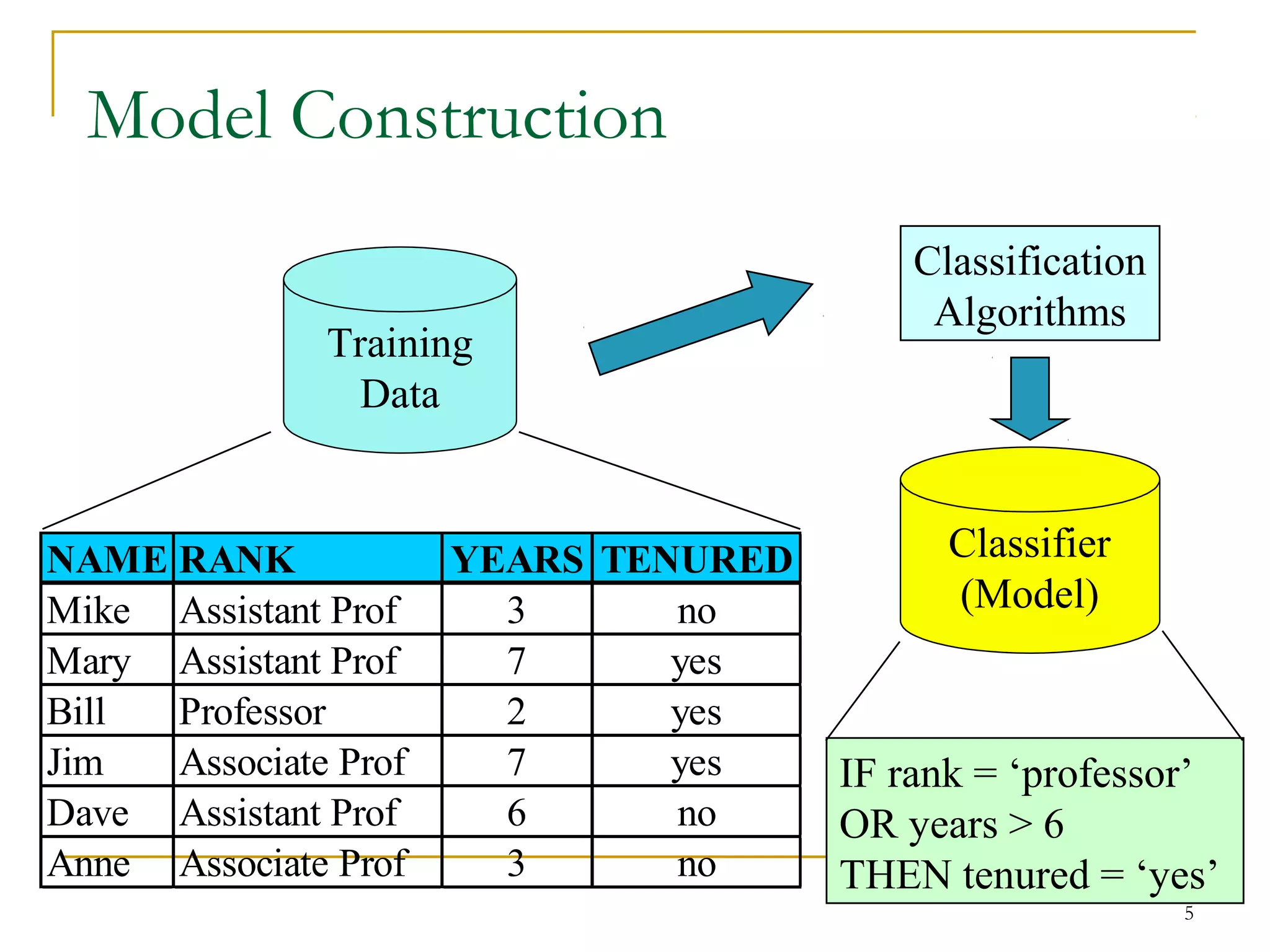 Model Construction

Training Data

Classification Algorithms

Classifier (Model)

| NAME | RANK | YEARS | TENURED |
|---|---|---|---|
| Mike | Assistant Prof | 3 | no |
| Mary | Assistant Prof | 7 | yes |
| Bill | Professor | 2 | yes |
| Jim | Associate Prof | 7 | yes |
| Dave | Assistant Prof | 6 | no |
| Anne | Associate Prof | 3 | no |

IF rank = ‘professor’
OR years > 6
THEN tenured = ‘yes’

5